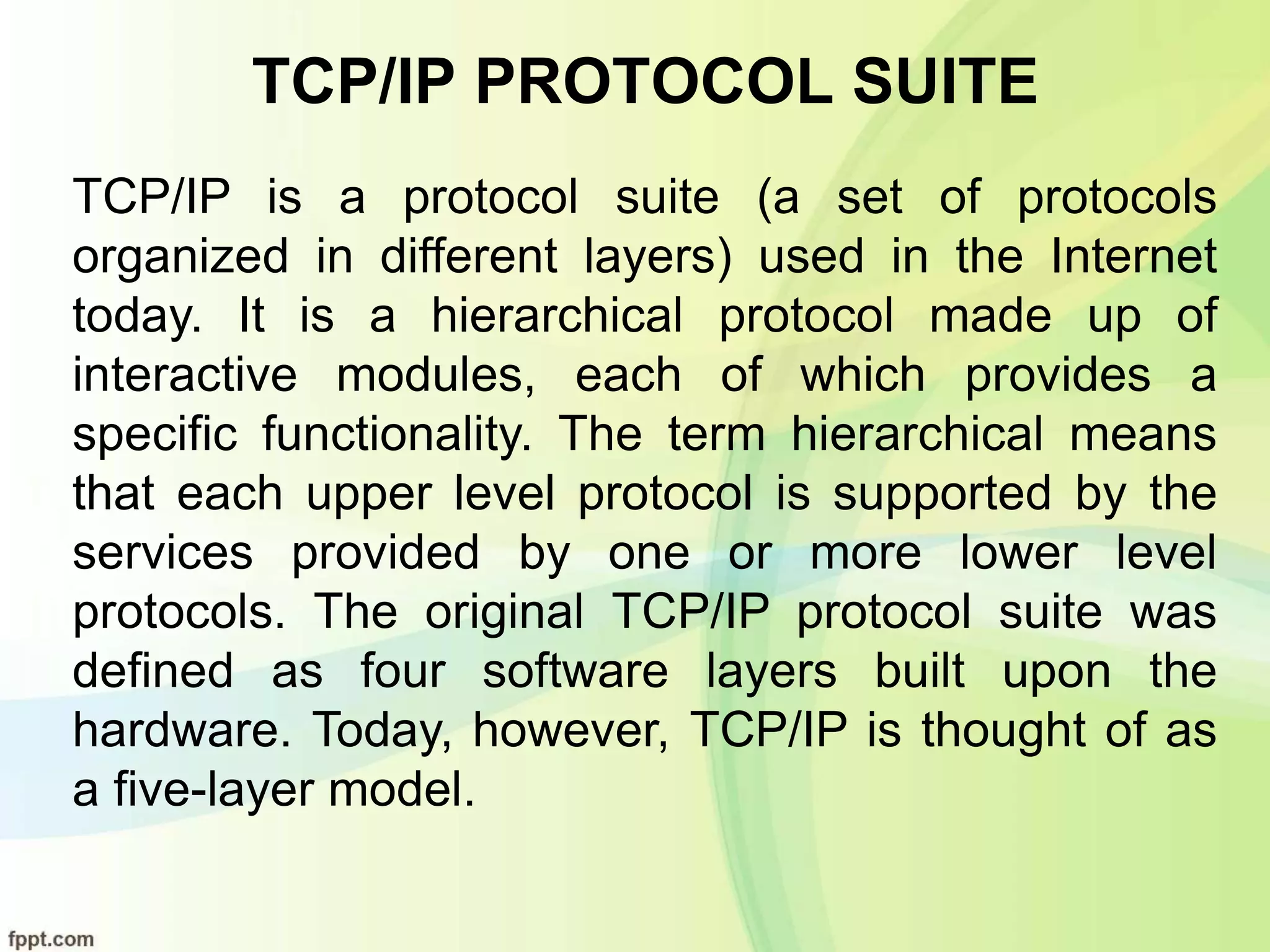 TCP/IP PROTOCOL SUITE

TCP/IP is a protocol suite (a set of protocols organized in different layers) used in the Internet today. It is a hierarchical protocol made up of interactive modules, each of which provides a specific functionality. The term hierarchical means that each upper level protocol is supported by the services provided by one or more lower level protocols. The original TCP/IP protocol suite was defined as four software layers built upon the hardware. Today, however, TCP/IP is thought of as a five-layer model.

fppt.com